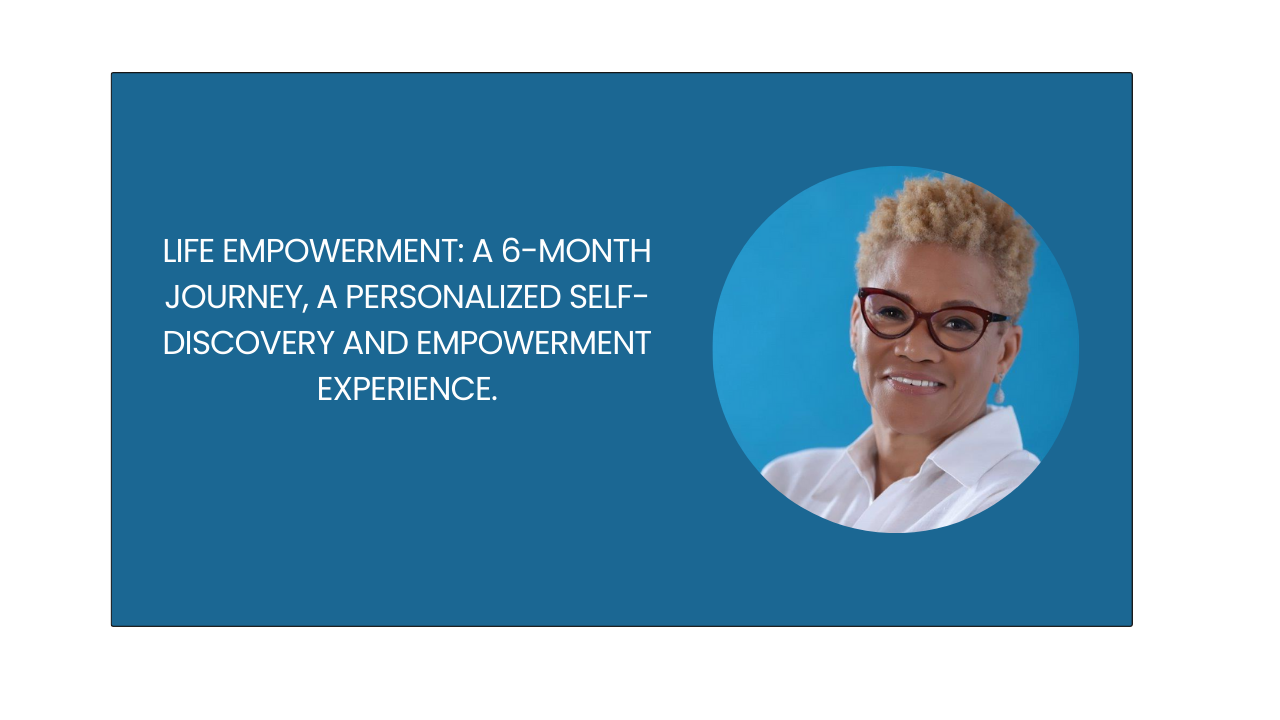 LIFE EMPOWERMENT: A 6-MONTH JOURNEY, A PERSONALIZED SELF-DISCOVERY AND EMPOWERMENT EXPERIENCE.